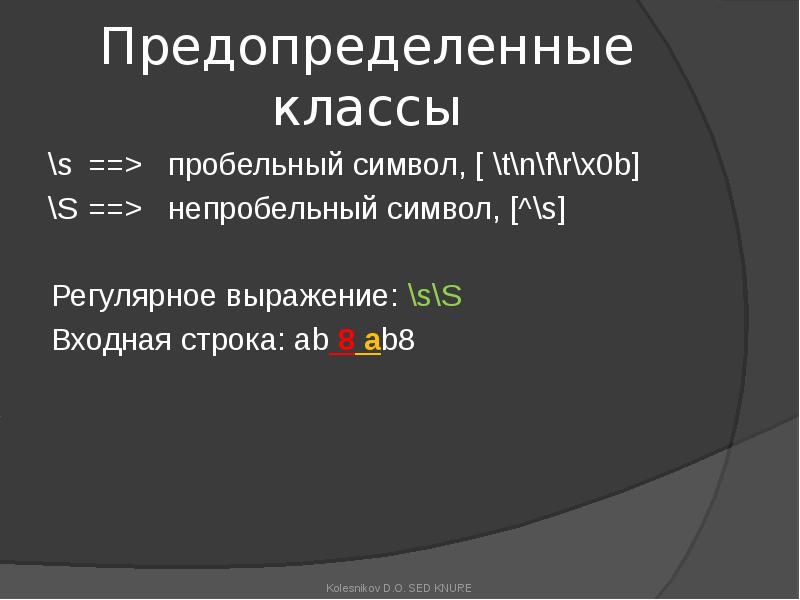 Предопределенные классы

\s ==> пробельный символ, [ \t\n\f\r\x0b]
\S ==> непробельный символ, [^\s]

Регулярное выражение: \s\S
Входная строка: ab 8 ab8

Kolesnikov D.O. SED KNURE